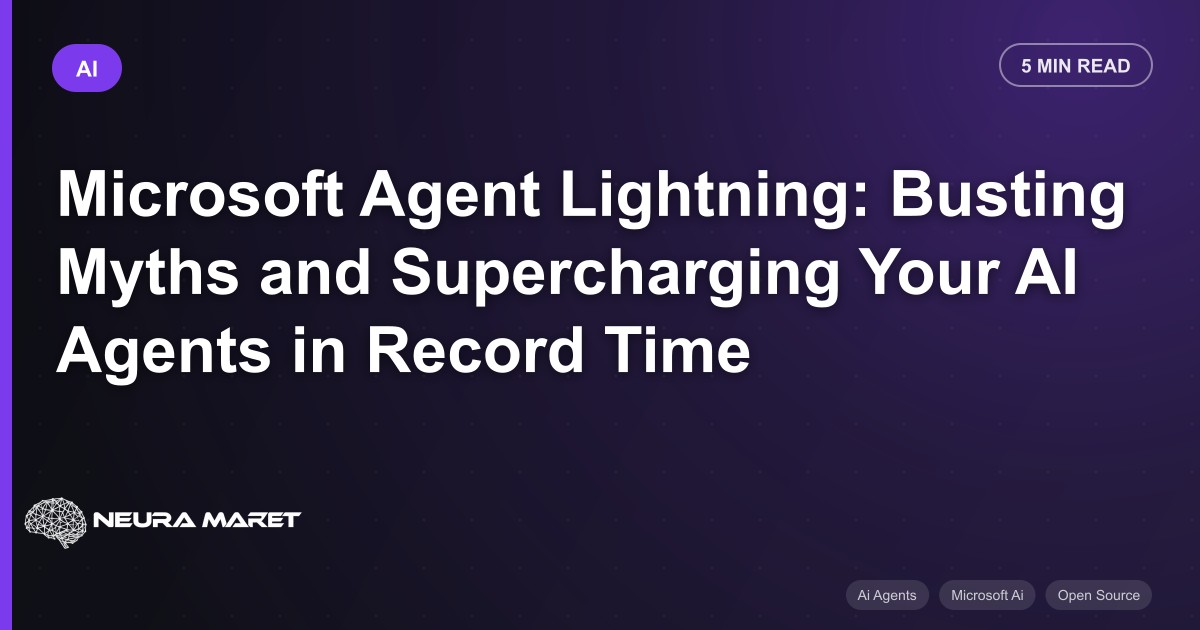 AI

5 MIN READ

Microsoft Agent Lightning: Busting Myths and Supercharging Your AI Agents in Record Time

NEURA MARET

Ai Agents
Microsoft Ai
Open Source